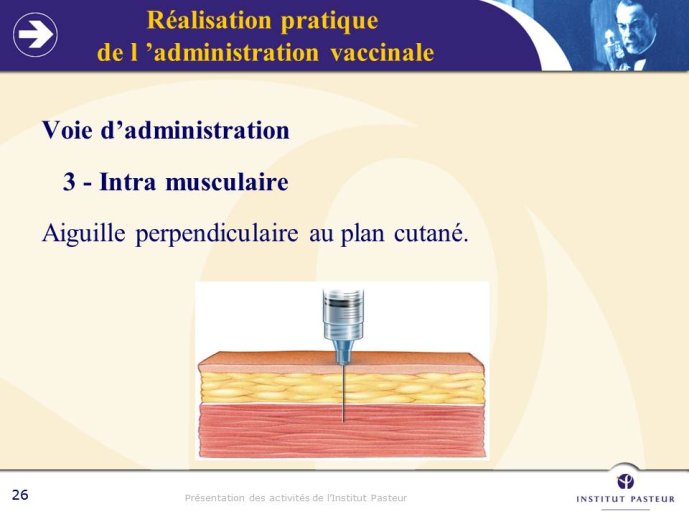 Réalisation pratique
de l ’administration vaccinale

Voie d’administration

3 - Intra musculaire

Aiguille perpendiculaire au plan cutané.

26

Présentation des activités de l'Institut Pasteur

INSTITUT PASTEUR